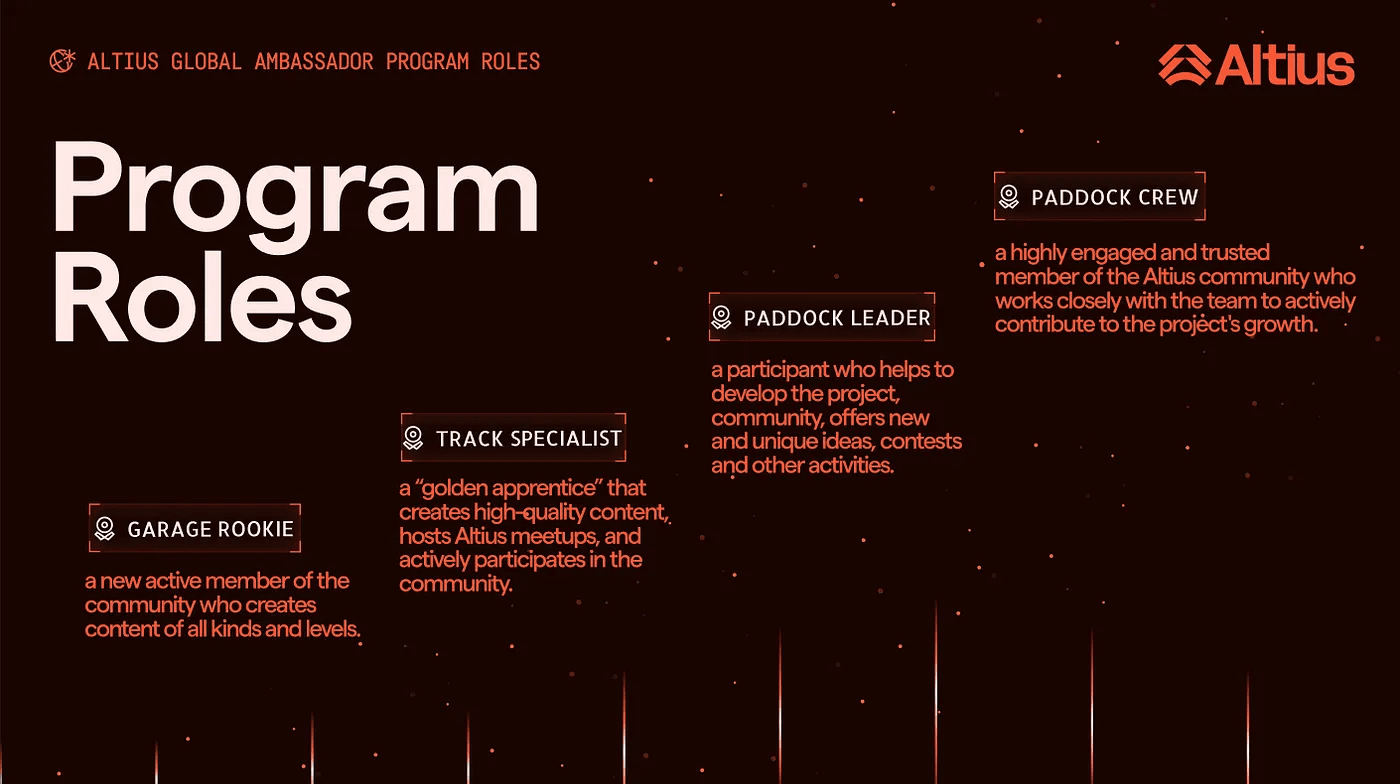 ALTIUS GLOBAL AMBASSADOR PROGRAM ROLES

Altius

Program Roles

GARAGE ROOKIE

a new active member of the community who creates content of all kinds and levels.

TRACK SPECIALIST

a "golden apprentice" that creates high-quality content, hosts Altius meetups, and actively participates in the community.

PADDOCK LEADER

a participant who helps to develop the project, community, offers new and unique ideas, contests and other activities.

PADDOCK CREW

a highly engaged and trusted member of the Altius community who works closely with the team to actively contribute to the project's growth.